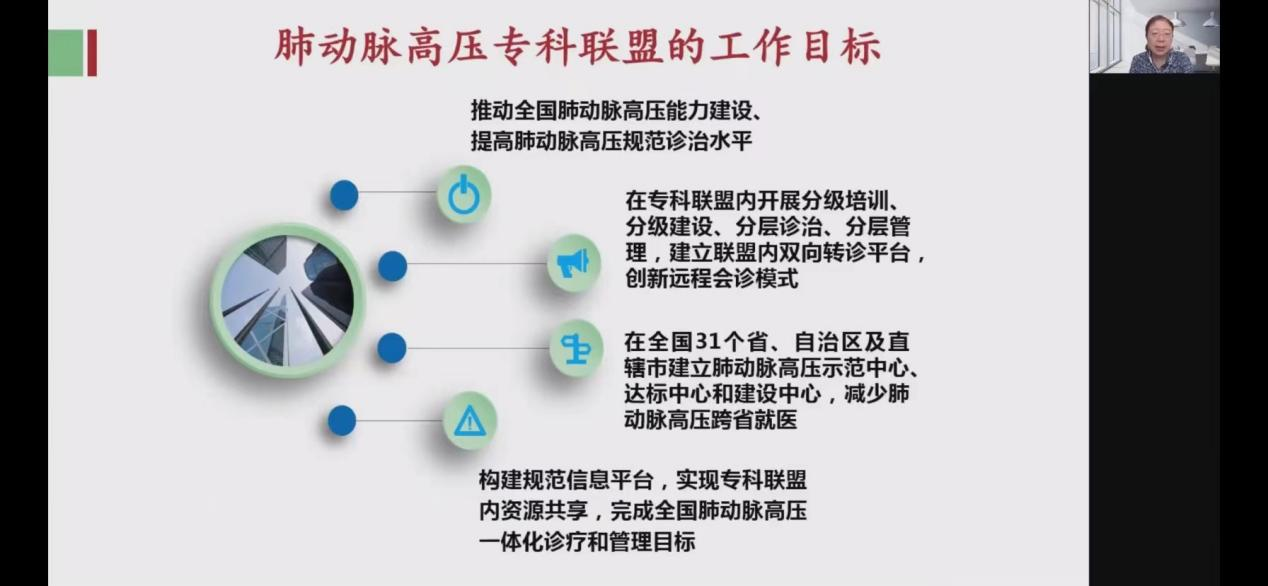 肺动脉高压专科联盟的工作目标

推动全国肺动脉高压能力建设、提高肺动脉高压规范诊治水平

在专科联盟内开展分级培训、分级建设、分层诊治、分层管理，建立联盟内双向转诊平台，创新远程会诊模式

在全国31个省、自治区及直辖市建立肺动脉高压示范中心、达标中心和建设中心，减少肺动脉高压跨省就医

构建规范信息平台，实现专科联盟内资源共享，完成全国肺动脉高压一体化诊疗和管理目标